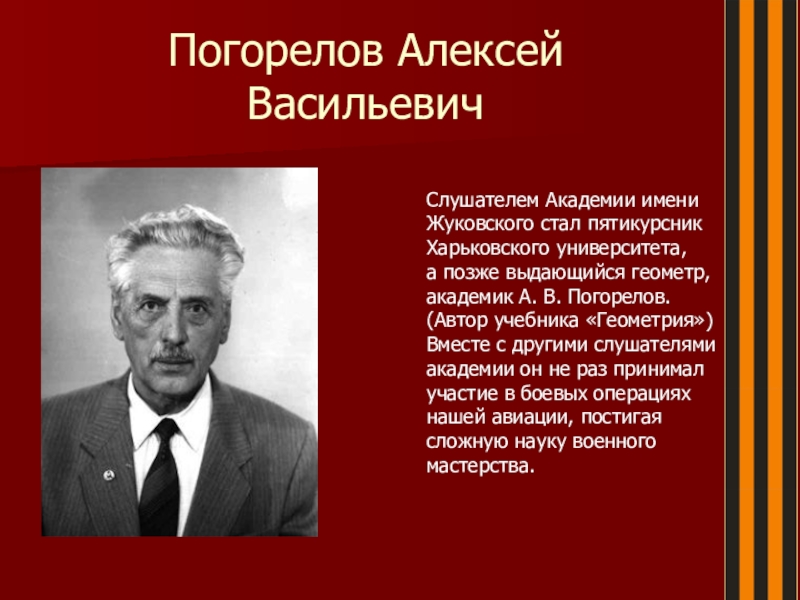 Погорелов Алексей Васильевич

Слушателем Академии имени Жуковского стал пятикурсник Харьковского университета, а позже выдающийся геометр, академик А. В. Погорелов. (Автор учебника «Геометрия») Вместе с другими слушателями академии он не раз принимал участие в боевых операциях нашей авиации, постигая сложную науку военного мастерства.